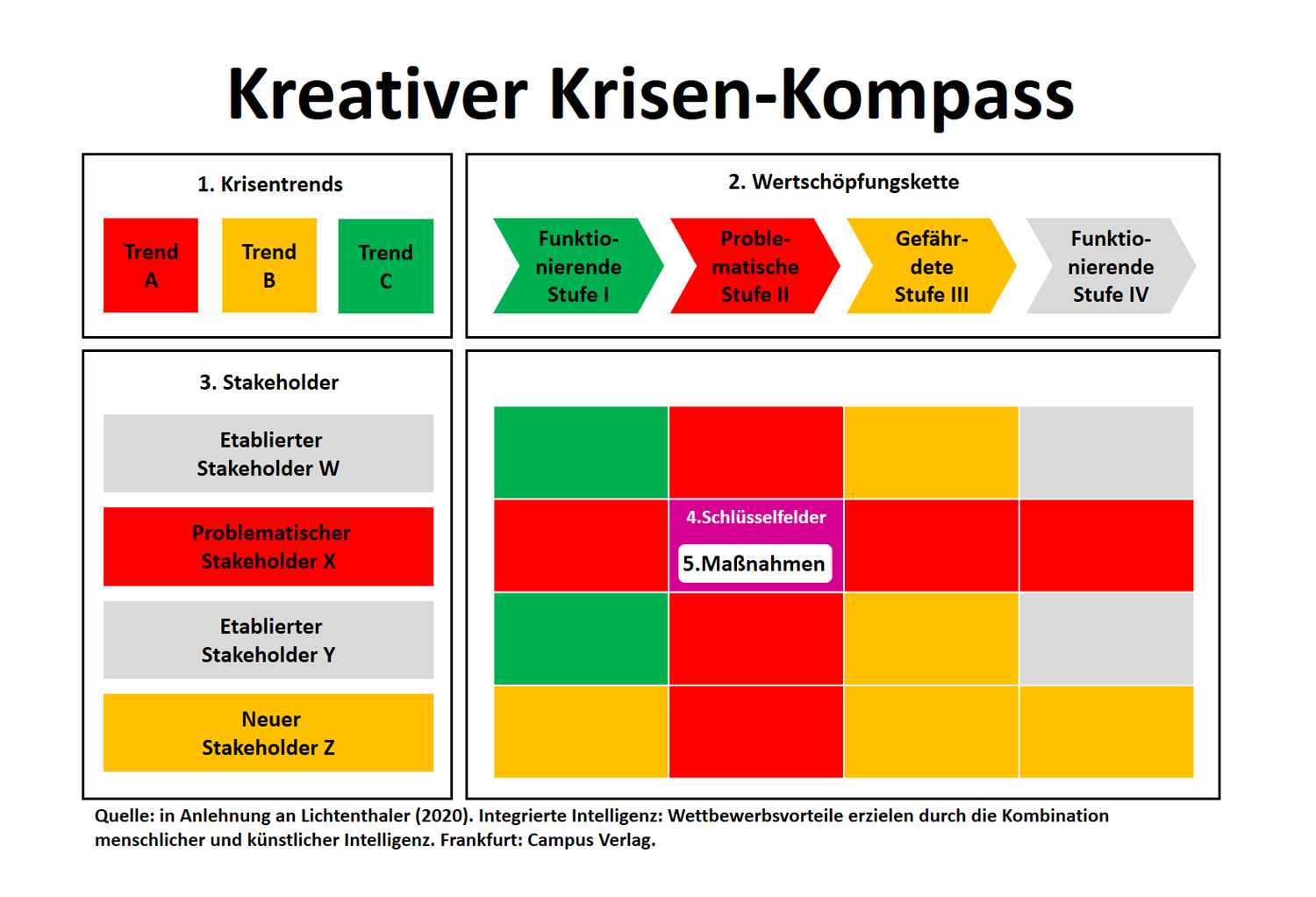 Kreativer Krisen-Kompass

1. Krisentrends

Trend A

Trend B

Trend C

2. Wertschöpfungskette

Funktionierende Stufe I

Problematische Stufe II

Gefährdete Stufe III

Funktionierende Stufe IV

3. Stakeholder

Etablierter Stakeholder W

Problematischer Stakeholder X

Etablierter Stakeholder Y

Neuer Stakeholder Z

4.Schlüsselfelder

5.Maßnahmen

Quelle: in Anlehnung an Lichtenthaler (2020). Integrierte Intelligenz: Wettbewerbsvorteile erzielen durch die Kombination menschlicher und künstlicher Intelligenz. Frankfurt: Campus Verlag.